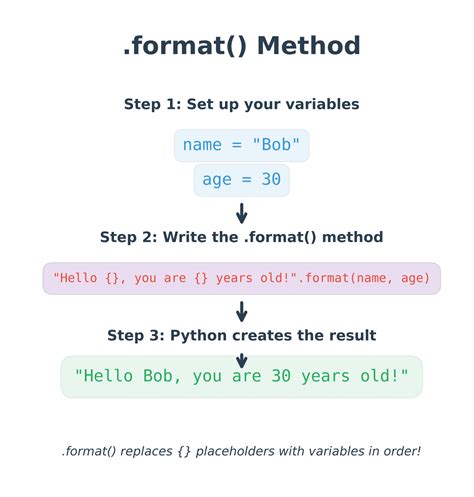 .format() Method

Step 1: Set up your variables

name = "Bob"

age = 30

Step 2: Write the .format() method

"Hello {}, you are {} years old!".format(name, age)

Step 3: Python creates the result

"Hello Bob, you are 30 years old!"

.format() replaces {} placeholders with variables in order!